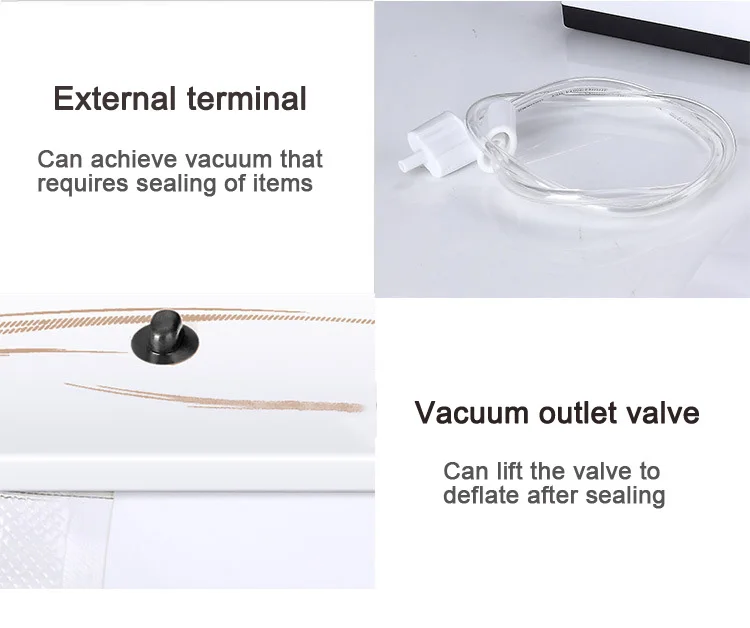 External terminal

Can achieve vacuum that requires sealing of items

Vacuum outlet valve

Can lift the valve to deflate after sealing